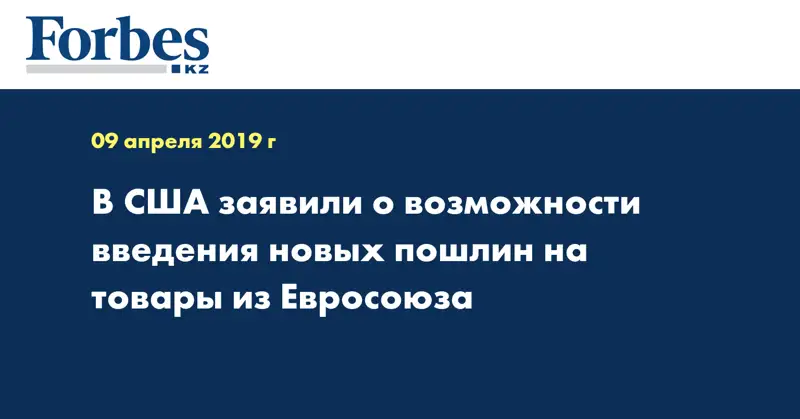 Forbes
KZ

09 апреля 2019 г

В США заявили о возможности введения новых пошлин на товары из Евросоюза